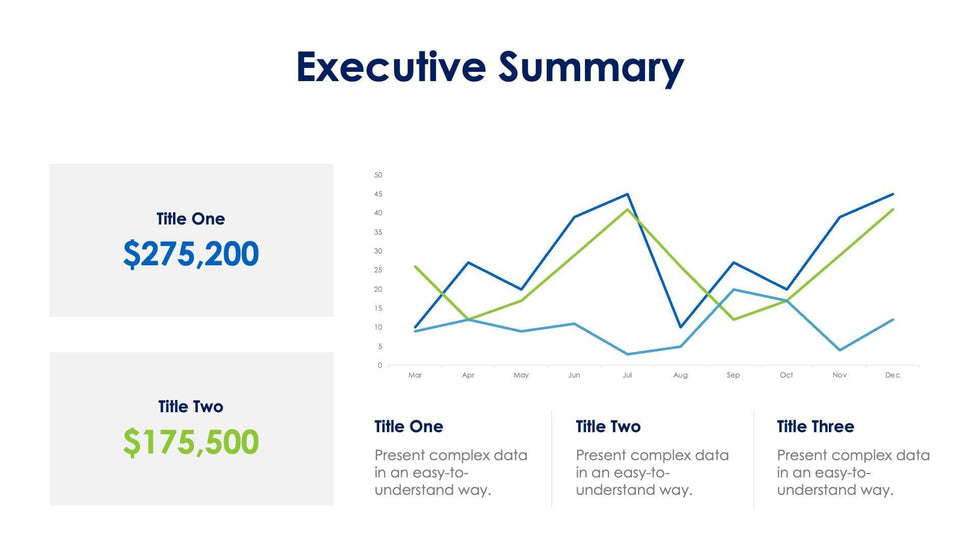 Executive Summary

Title One
$275,200

Title Two
$175,500

50
45
40
35
30
25
20
15
10
5
0
Mar Apr May Jun Jul Aug Sep Oct Nov Dec

Title One
Present complex data in an easy-to-understand way.

Title Two
Present complex data in an easy-to-understand way.

Title Three
Present complex data in an easy-to-understand way.